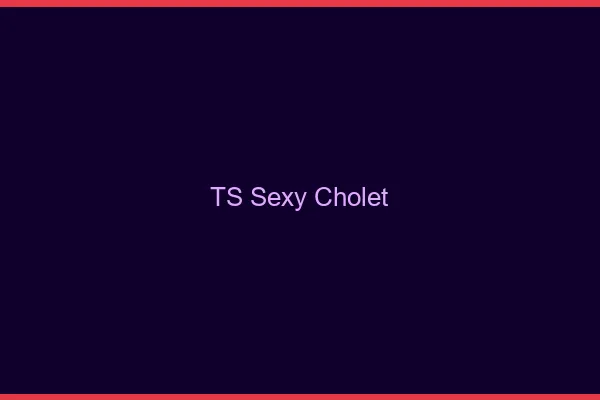 TS Sexy Cholet